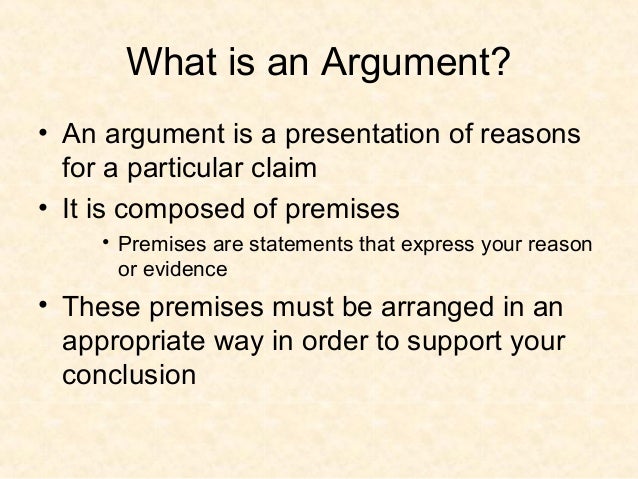 What is an Argument?

• An argument is a presentation of reasons for a particular claim

• It is composed of premises

• Premises are statements that express your reason or evidence

• These premises must be arranged in an appropriate way in order to support your conclusion